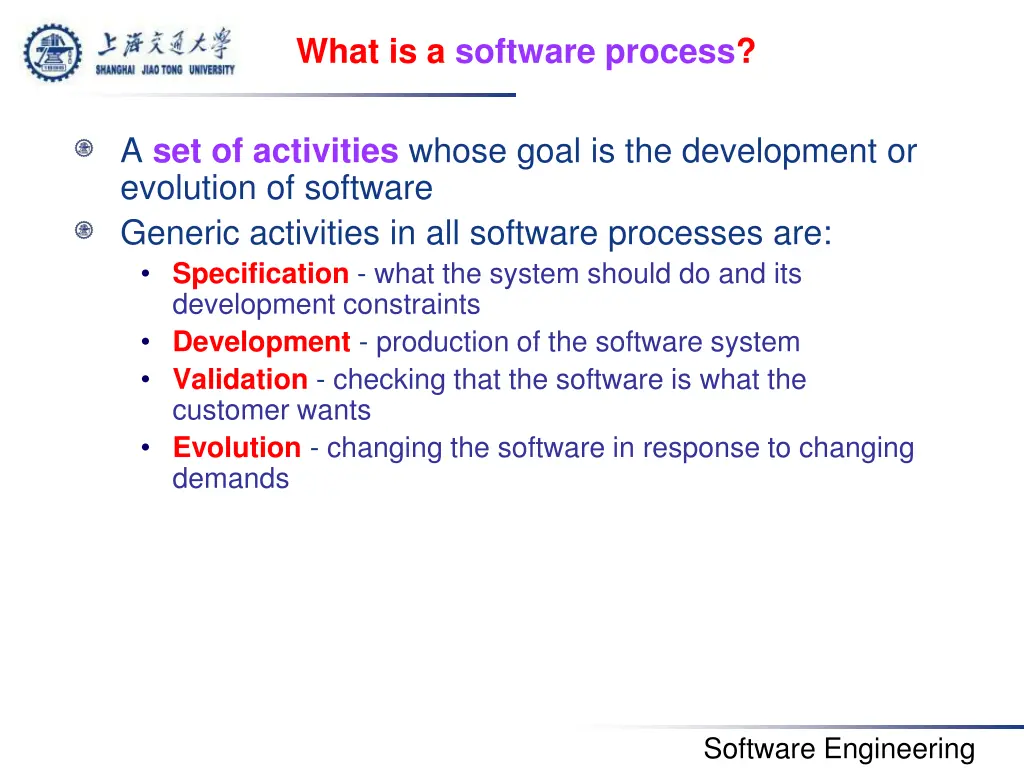 上海交通大学
SHANGHAI JIAO TONG UNIVERSITY

What is a software process?

A set of activities whose goal is the development or evolution of software

Generic activities in all software processes are:

• Specification - what the system should do and its development constraints
• Development - production of the software system
• Validation - checking that the software is what the customer wants
• Evolution - changing the software in response to changing demands

Software Engineering